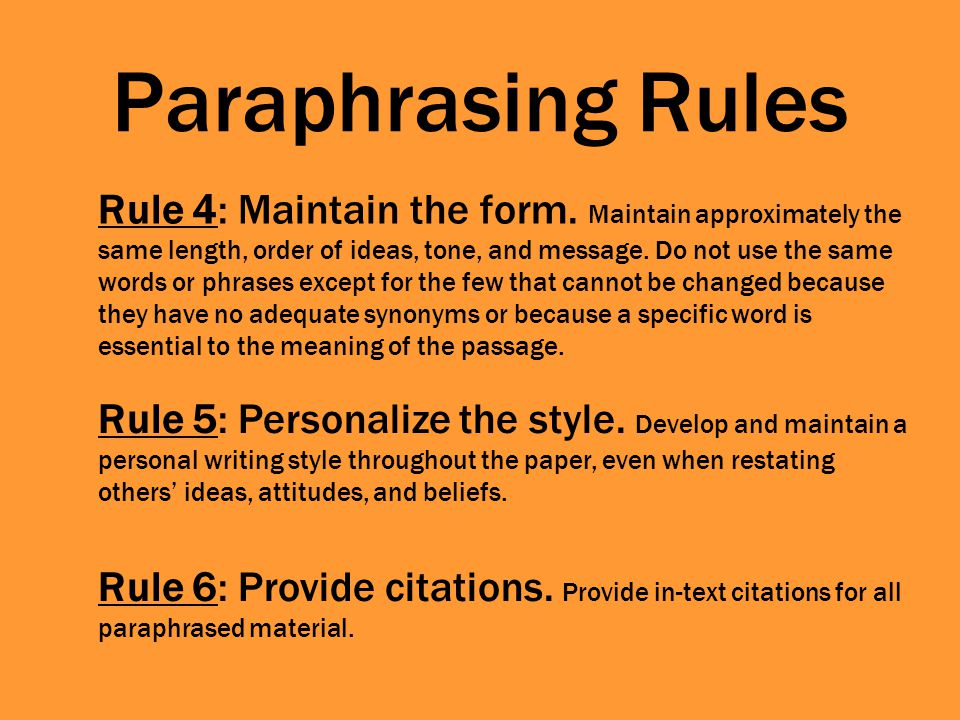 Paraphrasing Rules

Rule 4: Maintain the form. Maintain approximately the same length, order of ideas, tone, and message. Do not use the same words or phrases except for the few that cannot be changed because they have no adequate synonyms or because a specific word is essential to the meaning of the passage.

Rule 5: Personalize the style. Develop and maintain a personal writing style throughout the paper, even when restating others' ideas, attitudes, and beliefs.

Rule 6: Provide citations. Provide in-text citations for all paraphrased material.